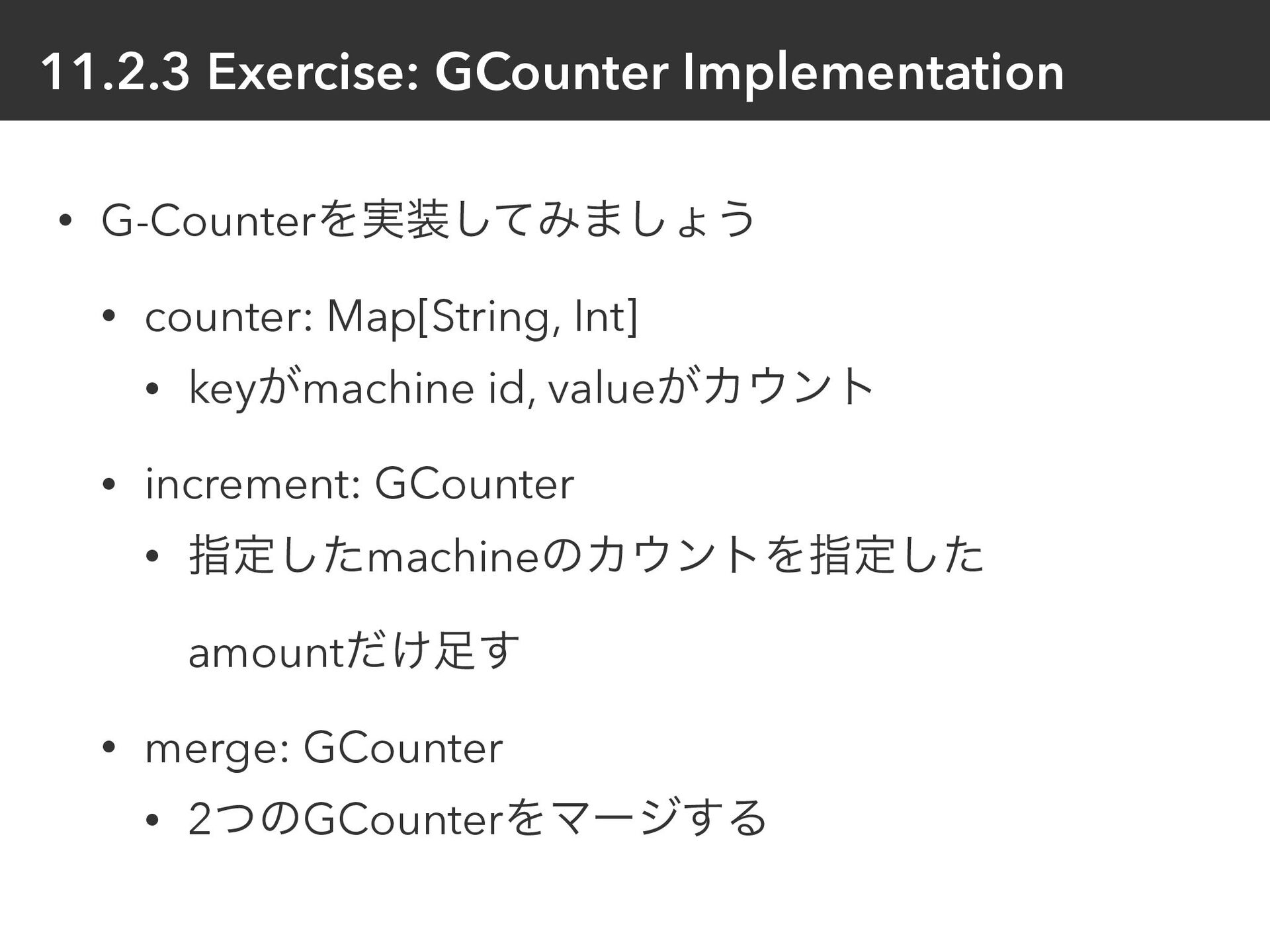 11.2.3 Exercise: GCounter Implementation

• G-Counterを実装してみましょう

• counter: Map[String, Int]

• keyがmachine id, valueがカウント

• increment: GCounter

• 指定したmachineのカウントを指定したamountだけ足す

• merge: GCounter

• 2つのGCounterをマージする